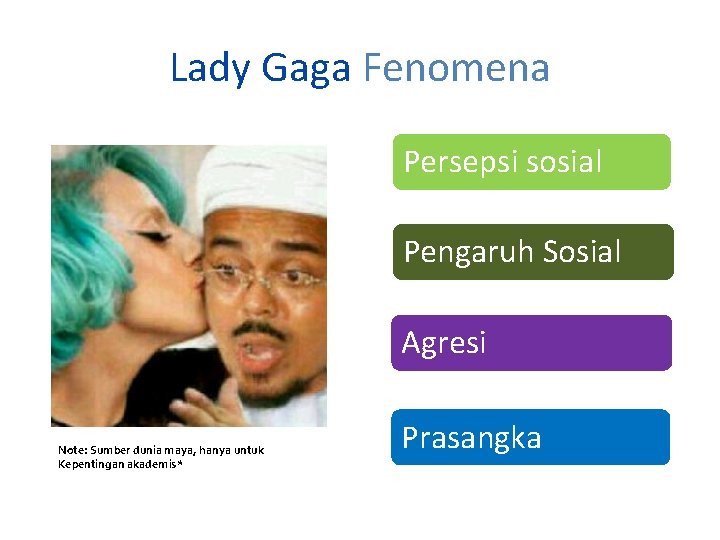 Lady Gaga Fenomena

Note: Sumber dunia maya, hanya untuk Kepentingan akademis*

Persepsi sosial

Pengaruh Sosial

Agresi

Prasangka